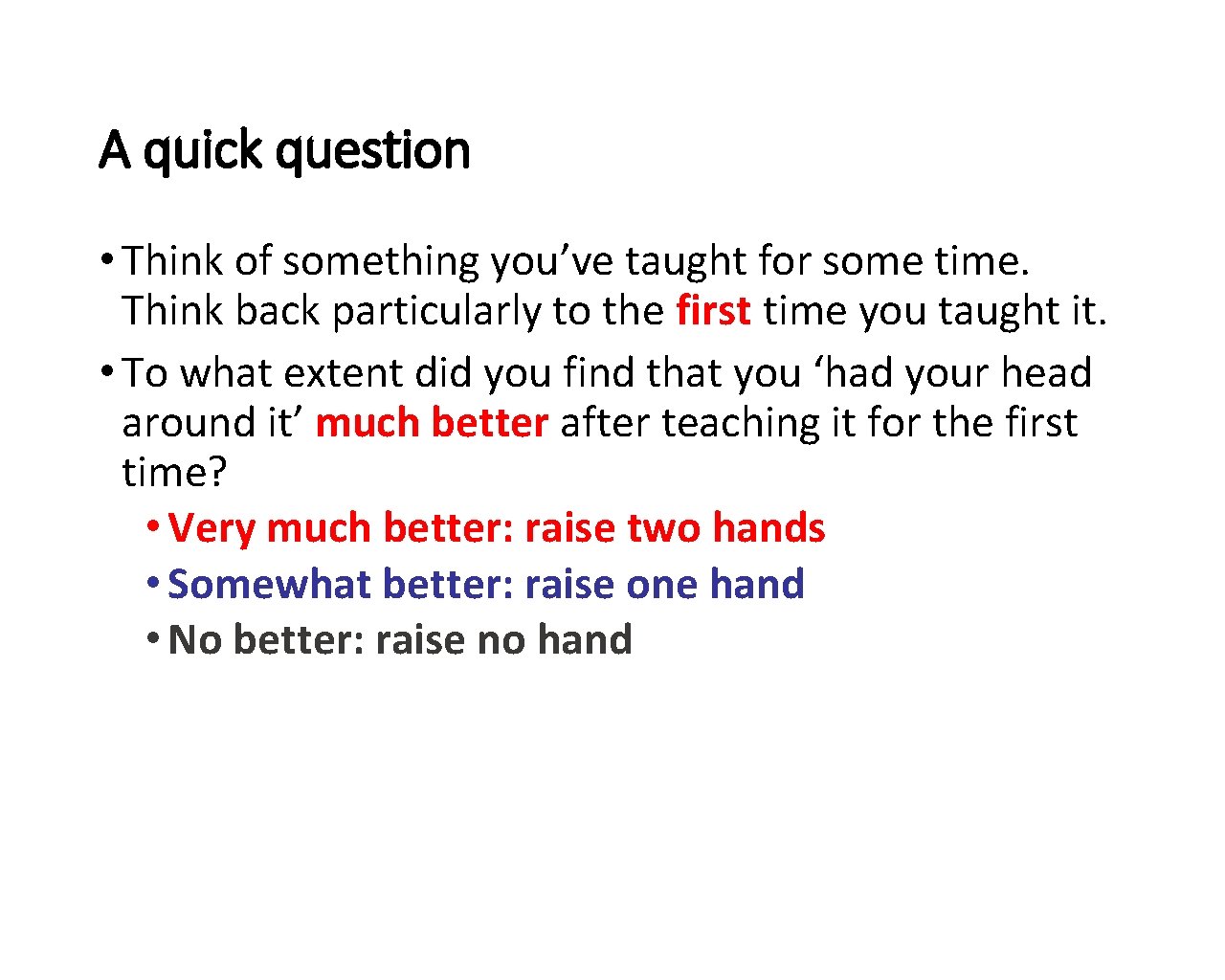 A quick question

• Think of something you’ve taught for some time. Think back particularly to the first time you taught it.
• To what extent did you find that you ‘had your head around it’ much better after teaching it for the first time?
  • Very much better: raise two hands
  • Somewhat better: raise one hand
  • No better: raise no hand